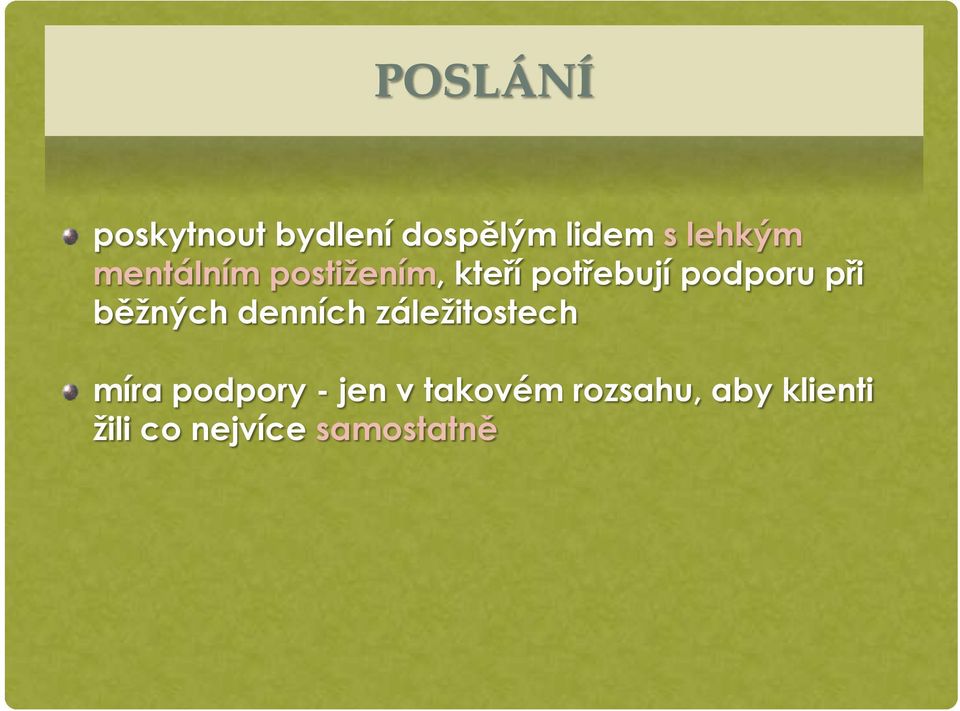 POSLÁNÍ

poskytnout bydlení dospělým lidem s lehkým mentálním postižením, kteří potřebují podporu při běžných denních záležitostech

míra podpory - jen v takovém rozsahu, aby klienti žili co nejvíce samostatně